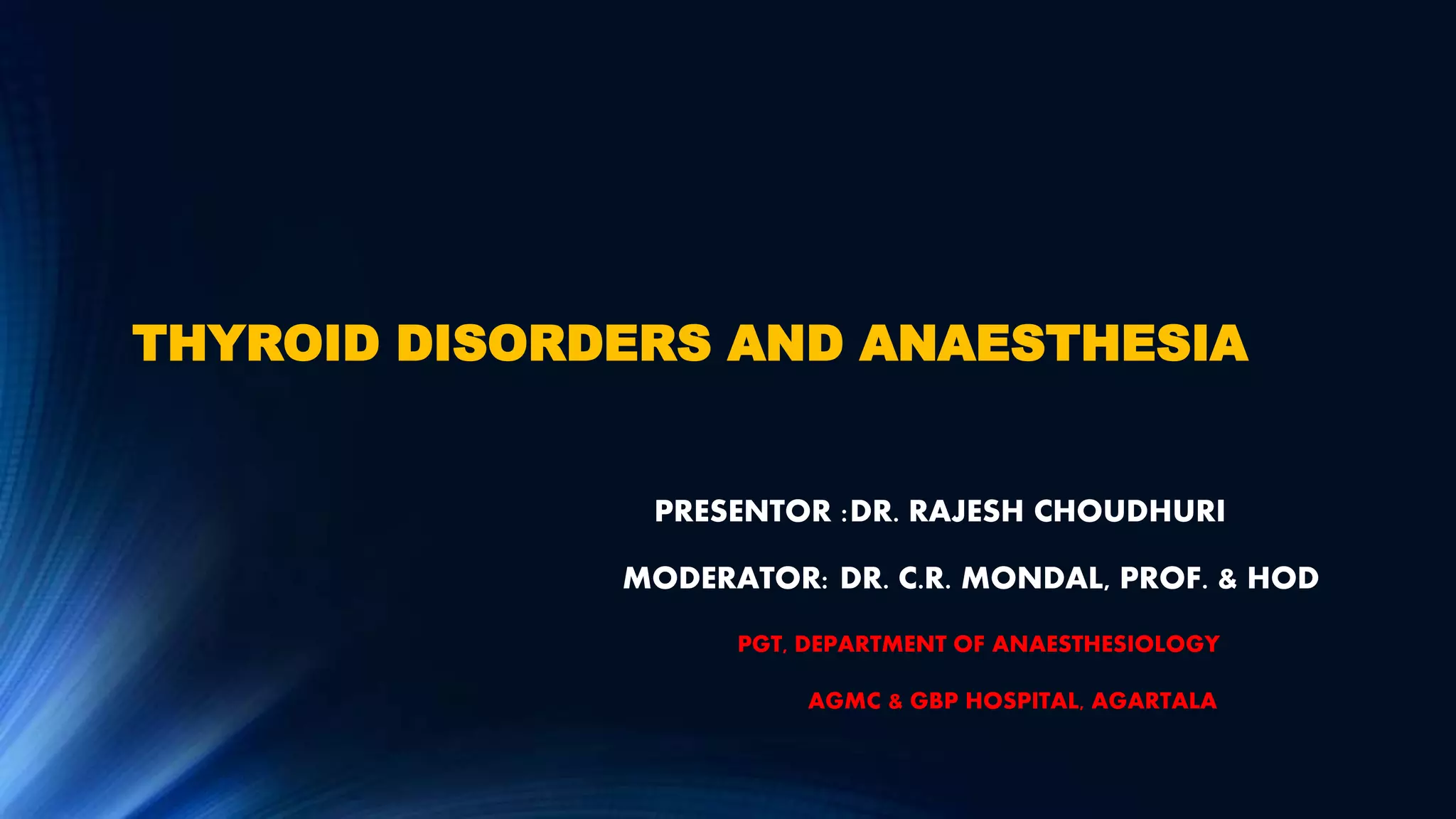 THYROID DISORDERS AND ANAESTHESIA

PRESENTOR :DR. RAJESH CHOUDHURI

MODERATOR: DR. C.R. MONDAL, PROF. & HOD

PGT, DEPARTMENT OF ANAESTHESIOLOGY

AGMC & GBP HOSPITAL, AGARTALA